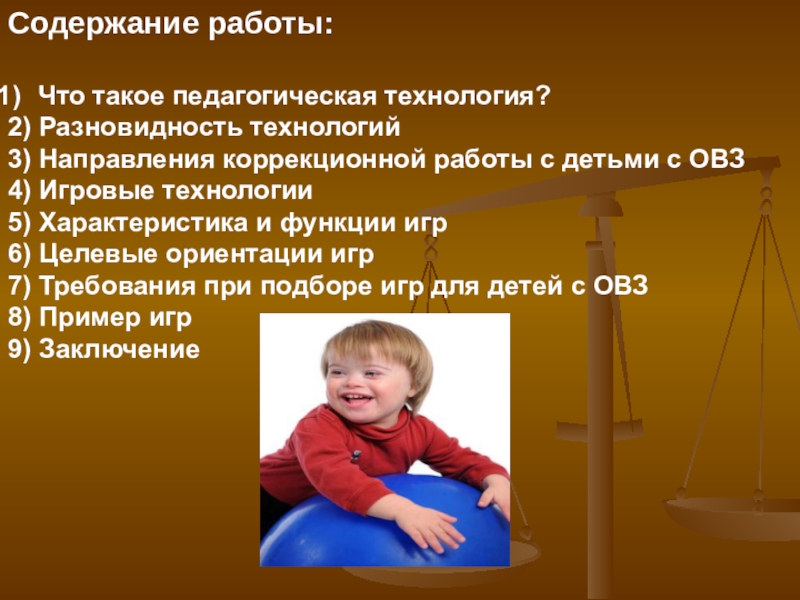 Содержание работы:

1) Что такое педагогическая технология?
2) Разновидность технологий
3) Направления коррекционной работы с детьми с ОВЗ
4) Игровые технологии
5) Характеристика и функции игр
6) Целевые ориентации игр
7) Требования при подборе игр для детей с ОВЗ
8) Пример игр
9) Заключение